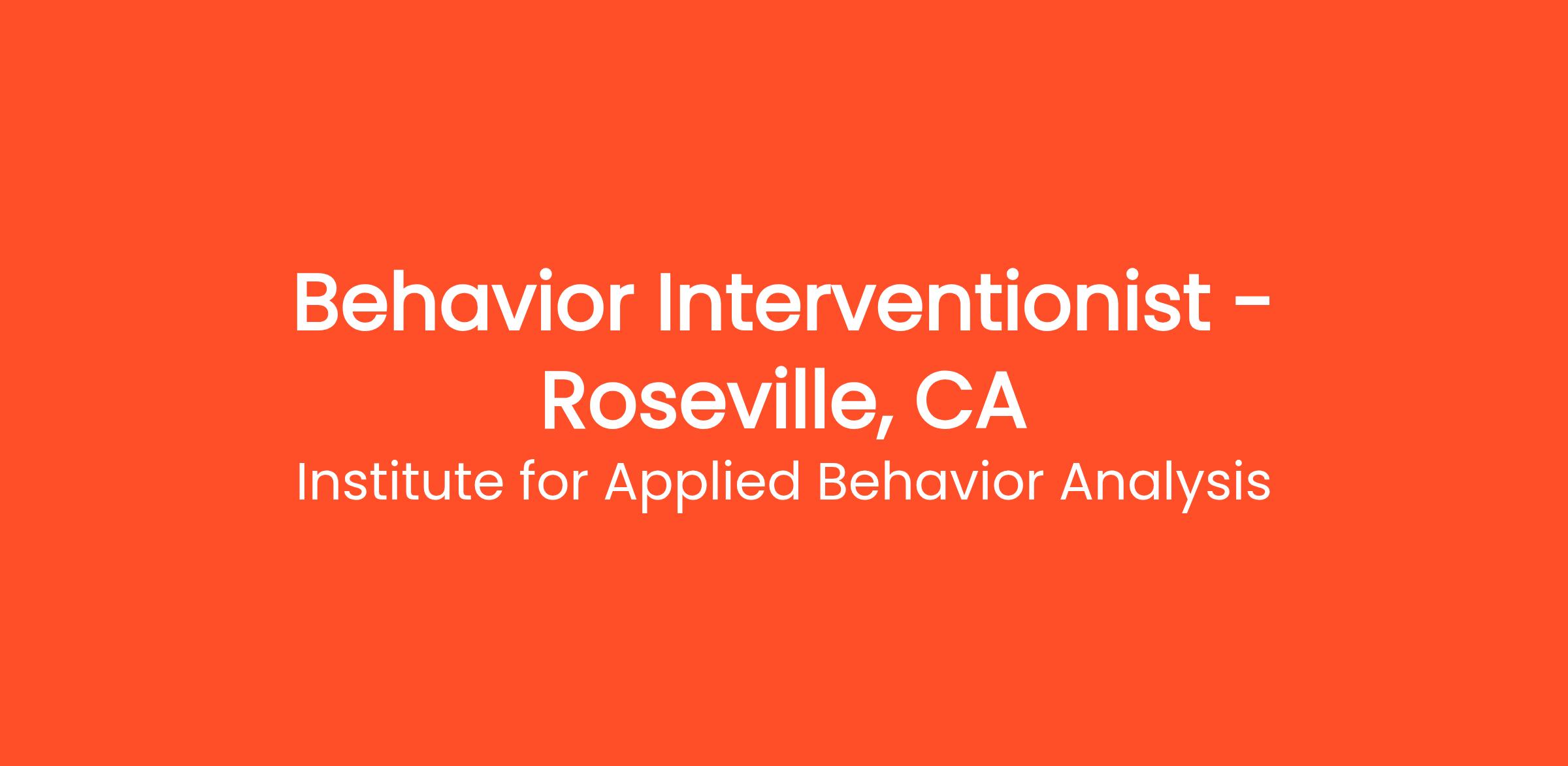 Behavior Interventionist - Roseville, CA

Institute for Applied Behavior Analysis